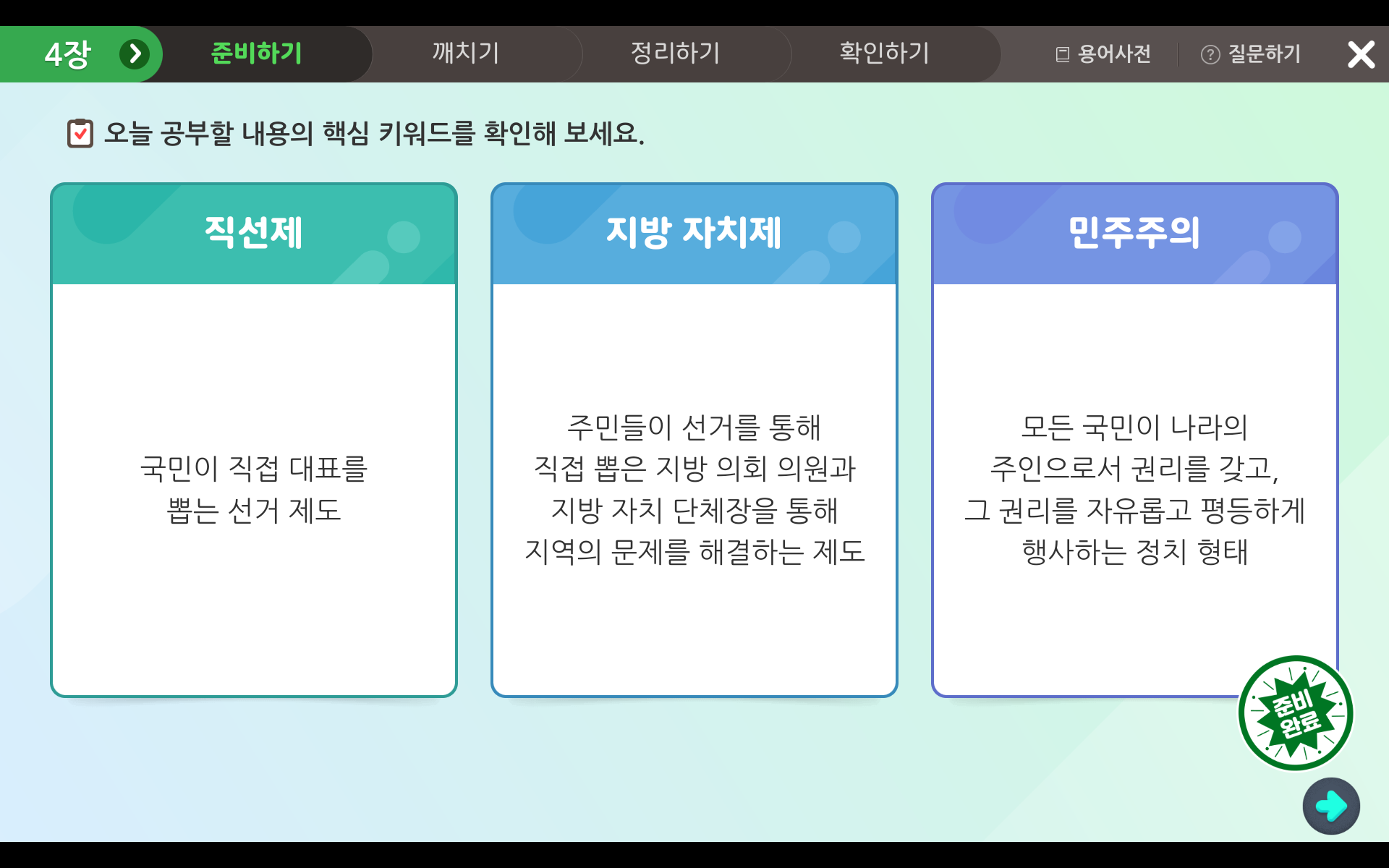 4장 준비하기 깨치기 정리하기 확인하기 용어사전 질문하기

오늘 공부할 내용의 핵심 키워드를 확인해 보세요.

직선제

국민이 직접 대표를 뽑는 선거 제도

지방 자치제

주민들이 선거를 통해 직접 뽑은 지방 의회 의원과 지방 자치 단체장을 통해 지역의 문제를 해결하는 제도

민주주의

모든 국민이 나라의 주인으로서 권리를 갖고, 그 권리를 자유롭고 평등하게 행사하는 정치 형태

준비 완료